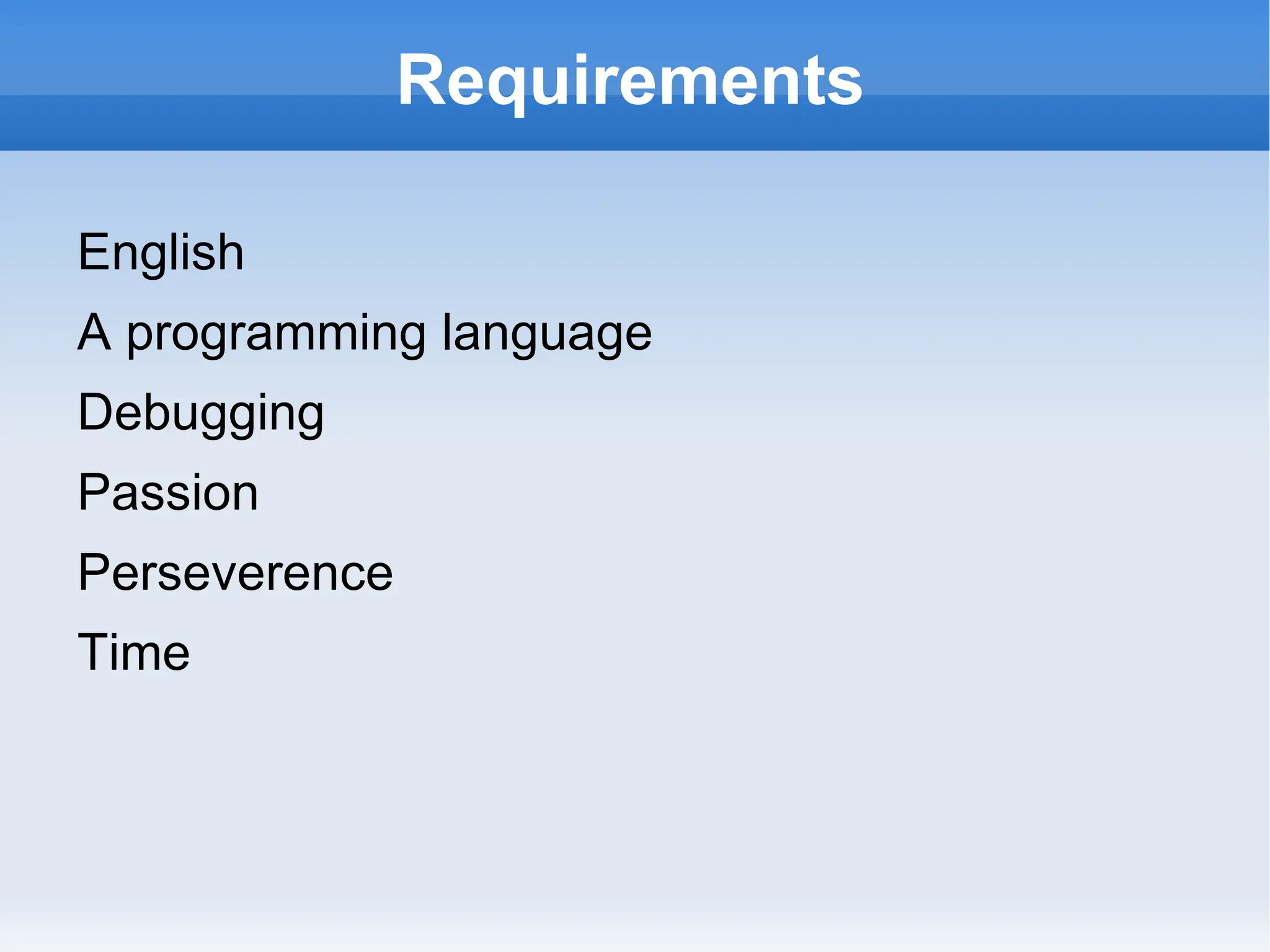 Requirements

English

A programming language

Debugging

Passion

Perseverence

Time